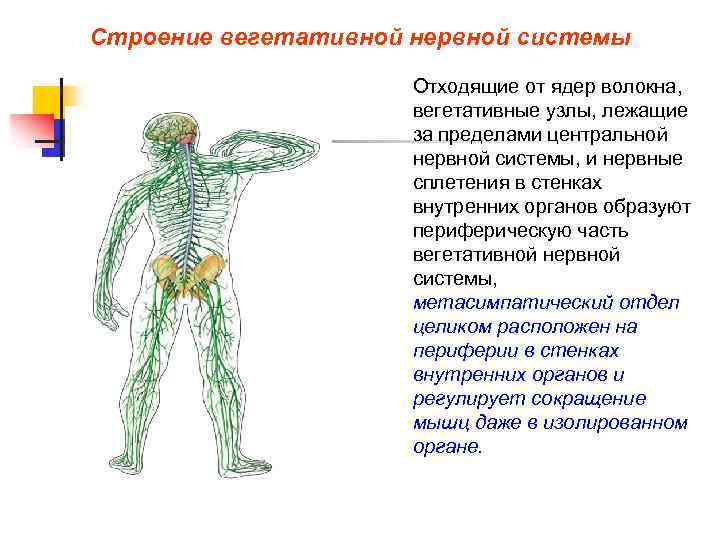 Строение вегетативной нервной системы

Отходящие от ядер волокна, вегетативные узлы, лежащие за пределами центральной нервной системы, и нервные сплетения в стенках внутренних органов образуют периферическую часть вегетативной нервной системы,
метасимпатический отдел целиком расположен на периферии в стенках внутренних органов и регулирует сокращение мышц даже в изолированном органе.